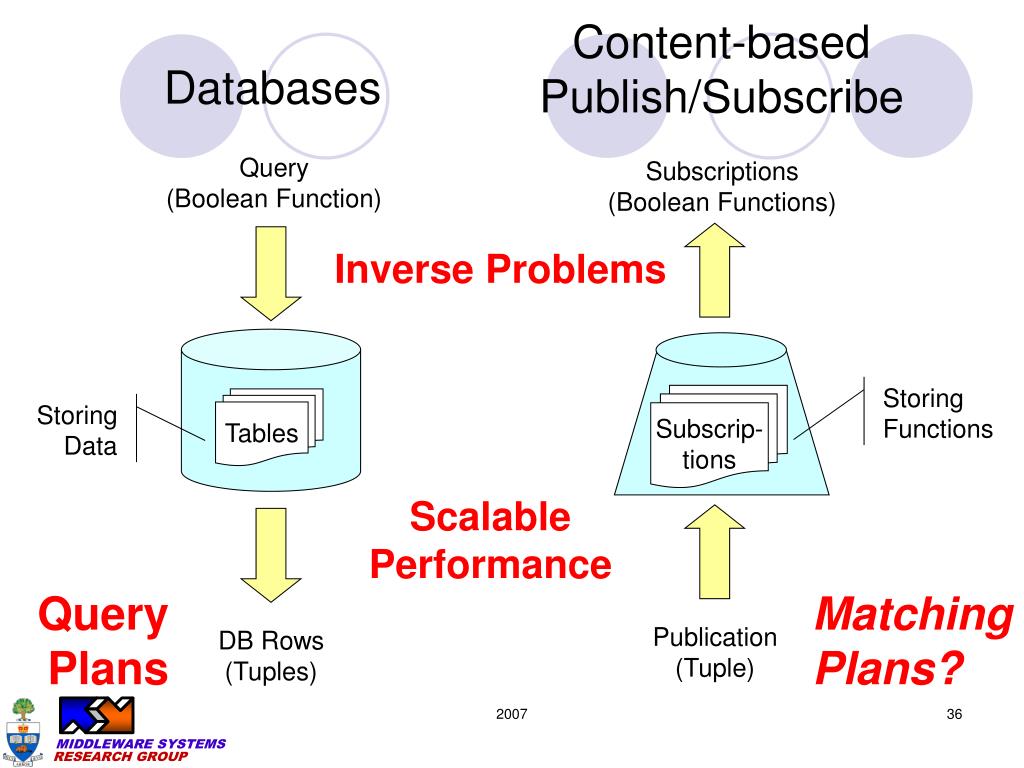 Databases

Content-based Publish/Subscribe

Query
(Boolean Function)

Subscriptions
(Boolean Functions)

Inverse Problems

Storing Data

Tables

Subscrip-tions

Storing Functions

Scalable Performance

Query Plans

DB Rows
(Tuples)

Publication
(Tuple)

Matching Plans?

MIDDLEWARE SYSTEMS
RESEARCH GROUP

2007

36